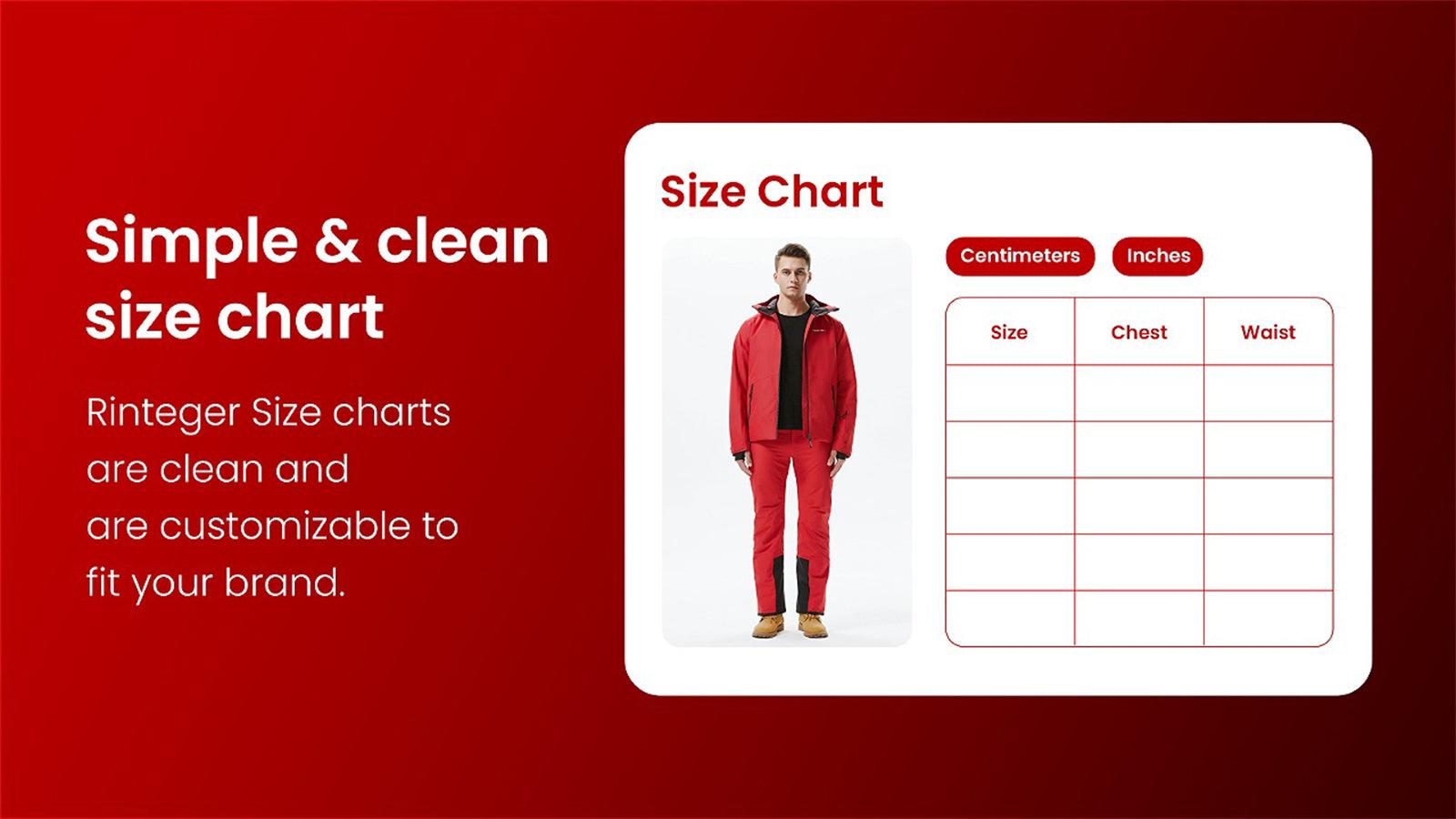 Simple & clean size chart

Rinteger Size charts are clean and are customizable to fit your brand.

Size Chart

Centimeters Inches

| Size | Chest | Waist |
|---|---|---|
| | | |
| | | |
| | | |
| | | |
| | | |